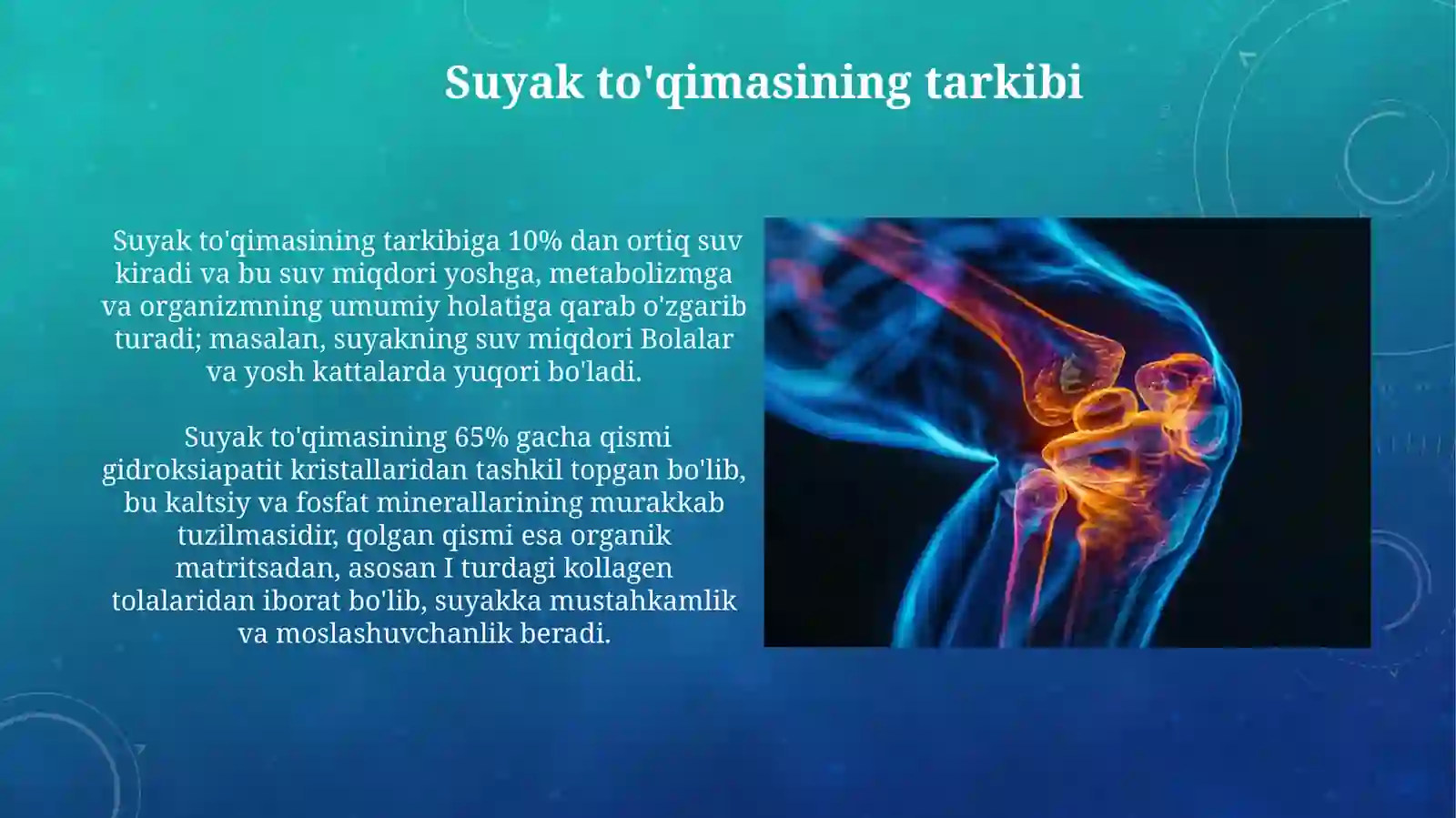 Suyak to'qimasining tarkibi

Suyak to'qimasining tarkibiga 10% dan ortiq suv kiradi va bu suv miqdori yoshga, metabolizmga va organizmning umumiy holatiga qarab o'zgarib turadi; masalan, suyakning suv miqdori Bolalar va yosh kattalarda yuqori bo'ladi.

Suyak to'qimasining 65% gacha qismi gidroksiapatit kristallaridan tashkil topgan bo'lib, bu kaltsiy va fosfat minerallarining murakkab tuzilmasidir, qolgan qismi esa organik matritsadan, asosan I turdagi kollagen tolalaridan iborat bo'lib, suyakka mustahkamlik va moslashuvchanlik beradi.